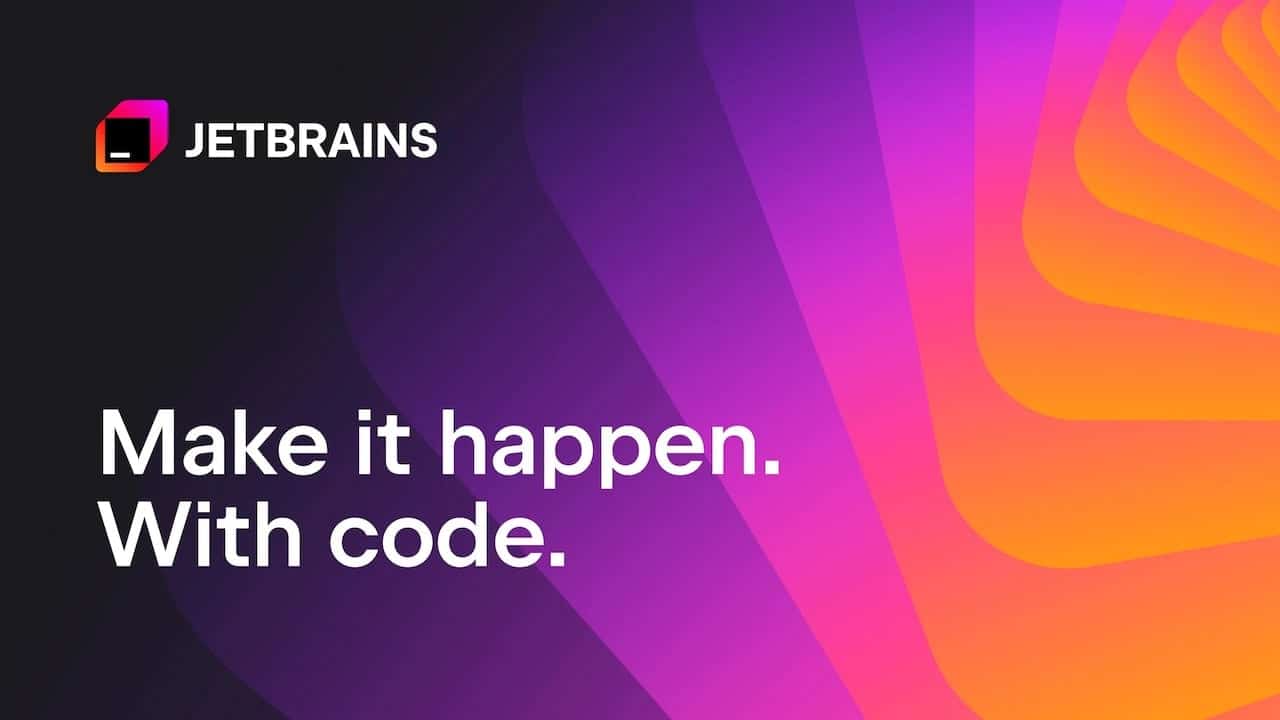 JETBRAINS

Make it happen.
With code.